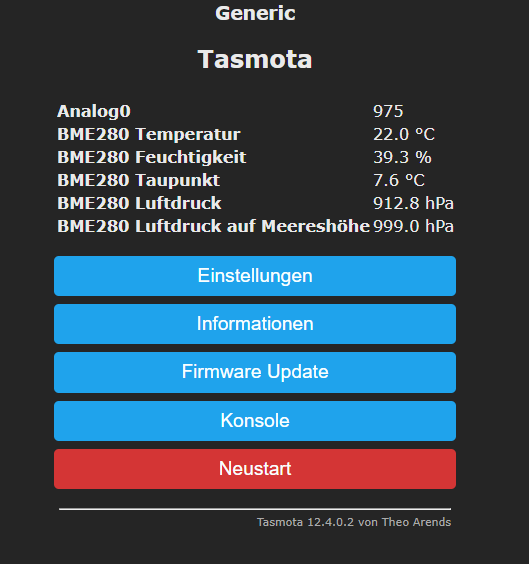 Generic

Tasmota

| | |
|---|---|
| Analog0 | 975 |
| BME280 Temperatur | 22.0 °C |
| BME280 Feuchtigkeit | 39.3 % |
| BME280 Taupunkt | 7.6 °C |
| BME280 Luftdruck | 912.8 hPa |
| BME280 Luftdruck auf Meereshöhe | 999.0 hPa |

Einstellungen

Informationen

Firmware Update

Konsole

Neustart

Tasmota 12.4.0.2 von Theo Arends